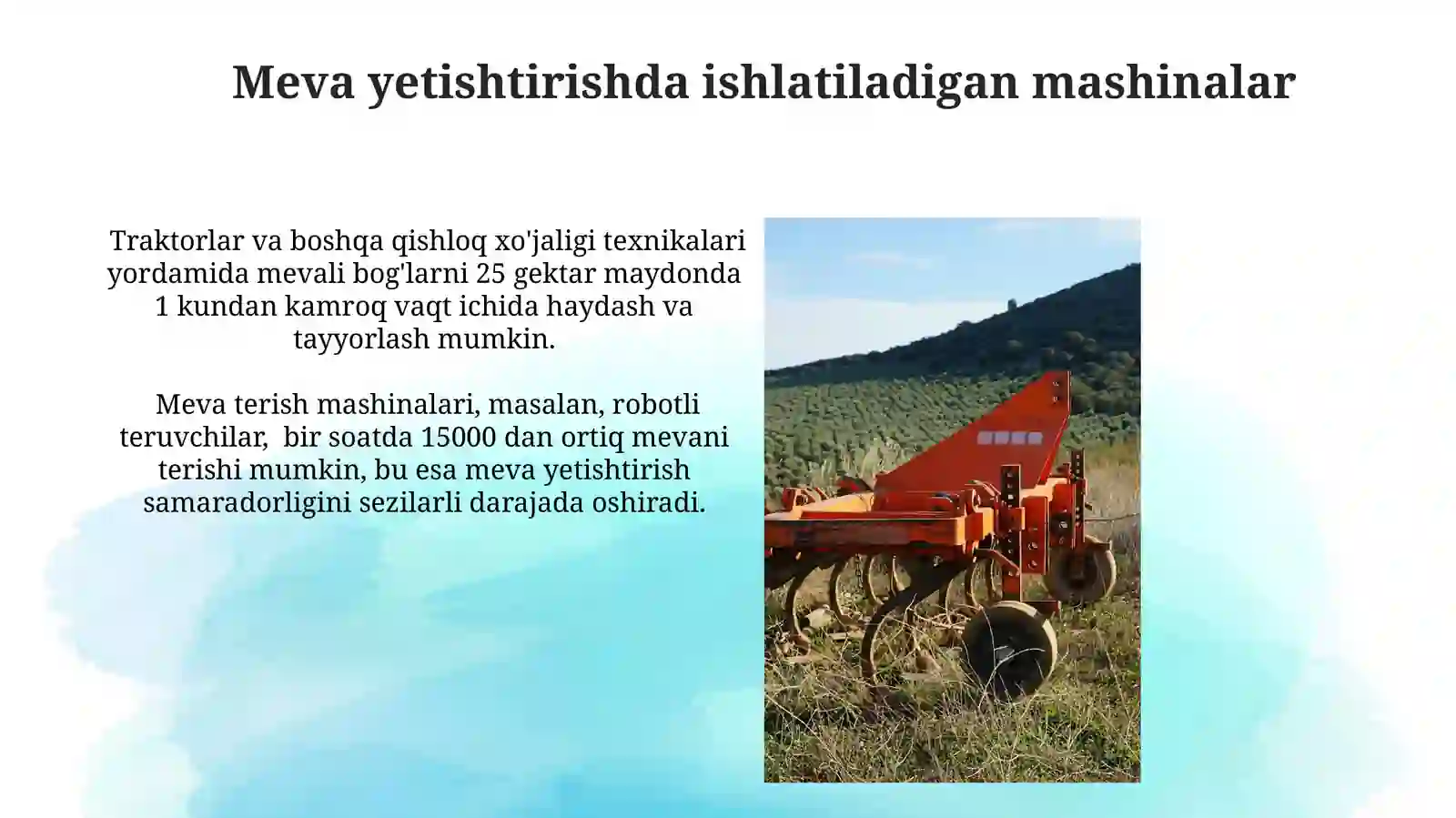 Meva yetishtirishda ishlatiladigan mashinalar

Traktorlar va boshqa qishloq xo'jaligi texnikalari yordamida mevali bog'larni 25 gektar maydonda 1 kundan kamroq vaqt ichida haydash va tayyorlash mumkin.

Meva terish mashinalari, masalan, robotli teruvchilar, bir soatda 15000 dan ortiq mevani terishi mumkin, bu esa meva yetishtirish samaradorligini sezilarli darajada oshiradi.